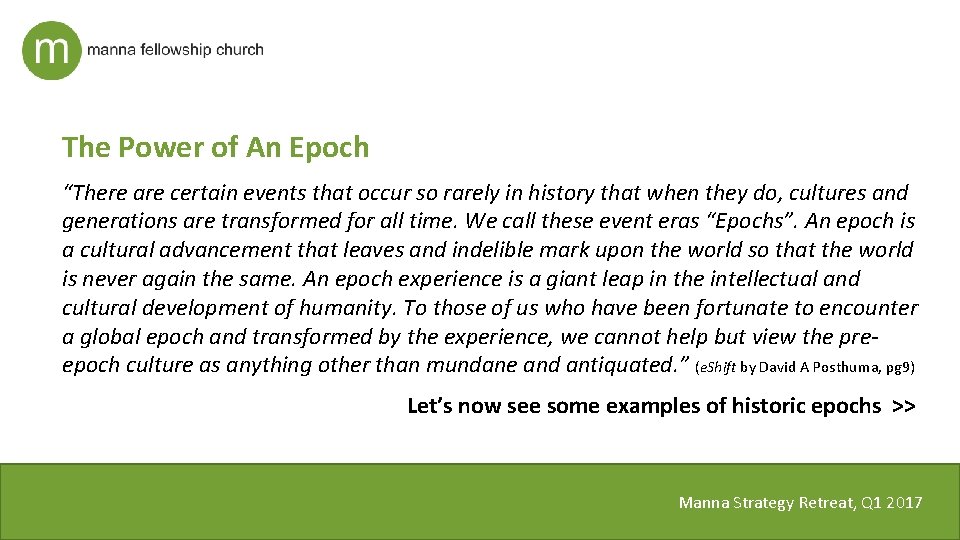 m manna fellowship church

The Power of An Epoch

“There are certain events that occur so rarely in history that when they do, cultures and generations are transformed for all time. We call these event eras “Epochs”. An epoch is a cultural advancement that leaves and indelible mark upon the world so that the world is never again the same. An epoch experience is a giant leap in the intellectual and cultural development of humanity. To those of us who have been fortunate to encounter a global epoch and transformed by the experience, we cannot help but view the pre-epoch culture as anything other than mundane and antiquated.” (eShift by David A Posthuma, pg9)

Let’s now see some examples of historic epochs >>

Manna Strategy Retreat, Q1 2017